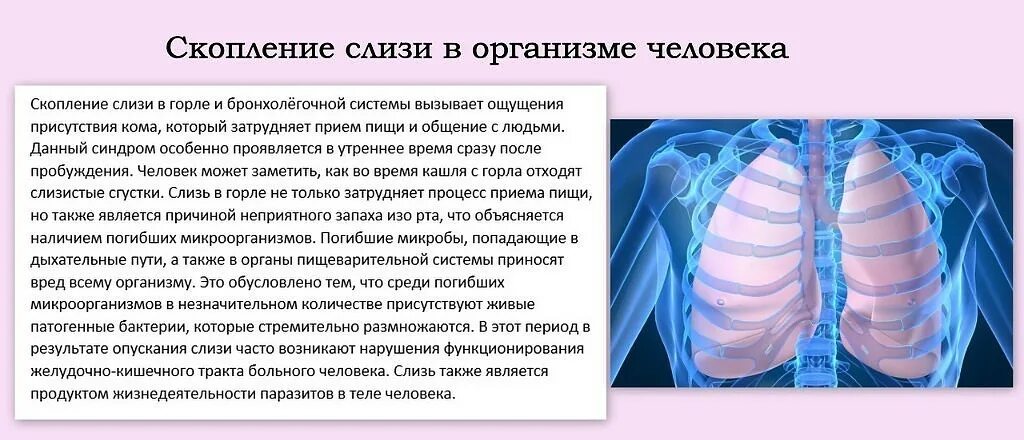 Скопление слизи в организме человека

Скопление слизи в горле и бронхолёгочной системы вызывает ощущения присутствия кома, который затрудняет прием пищи и общение с людьми. Данный синдром особенно проявляется в утреннее время сразу после пробуждения. Человек может заметить, как во время кашля с горла отходят слизистые сгустки. Слизь в горле не только затрудняет процесс приема пищи, но также является причиной неприятного запаха изо рта, что объясняется наличием погибших микроорганизмов. Погибшие микробы, попадающие в дыхательные пути, а также в органы пищеварительной системы приносят вред всему организму. Это обусловлено тем, что среди погибших микроорганизмов в незначительном количестве присутствуют живые патогенные бактерии, которые стремительно размножаются. В этот период в результате опускания слизи часто возникают нарушения функционирования желудочно-кишечного тракта больного человека. Слизь также является продуктом жизнедеятельности паразитов в теле человека.